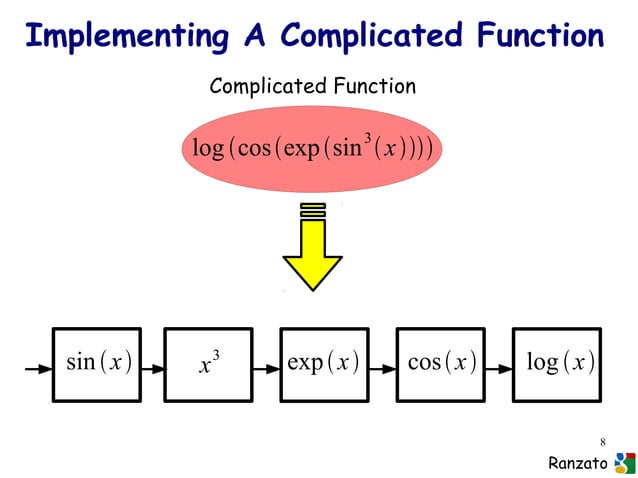 Implementing A Complicated Function

Complicated Function

$\log(\cos(\exp(\sin^3(x))))$

$\sin(x)$

$x^3$

$\exp(x)$

$\cos(x)$

$\log(x)$

8

Ranzato